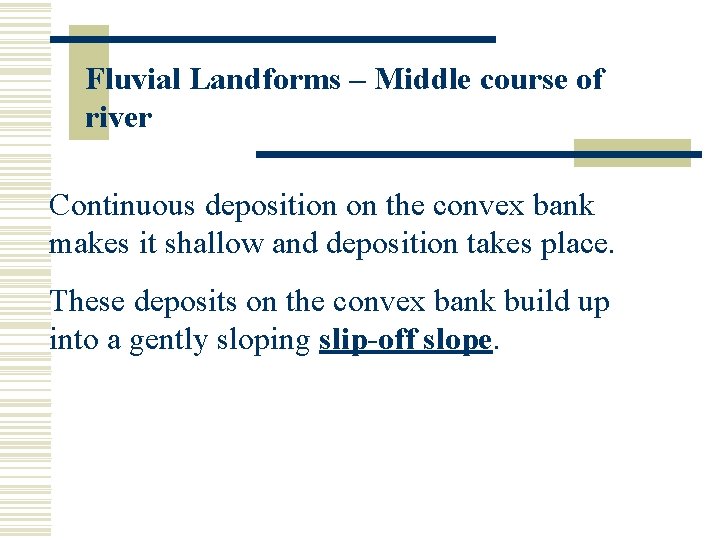 Fluvial Landforms – Middle course of river

Continuous deposition on the convex bank makes it shallow and deposition takes place.

These deposits on the convex bank build up into a gently sloping slip-off slope.